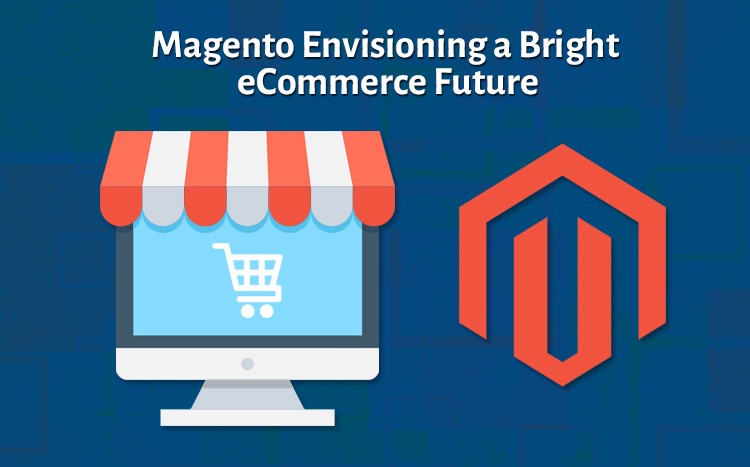 Magento Envisioning a Bright eCommerce Future